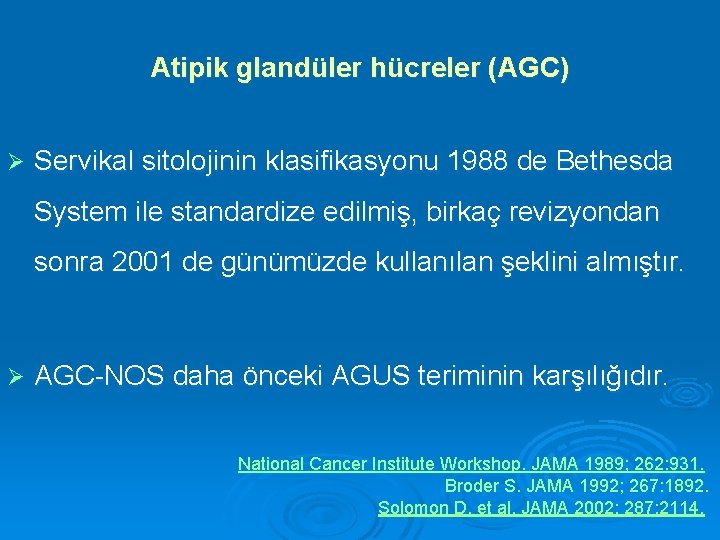 Atipik glandüler hücreler (AGC)

➢ Servikal sitolojinin klasifikasyonu 1988 de Bethesda System ile standardize edilmiş, birkaç revizyondan sonra 2001 de günümüzde kullanılan şeklini almıştır.

➢ AGC-NOS daha önceki AGUS teriminin karşılığıdır.

National Cancer Institute Workshop. JAMA 1989; 262:931.
Broder S. JAMA 1992; 267:1892.
Solomon D. et al. JAMA 2002; 287:2114.